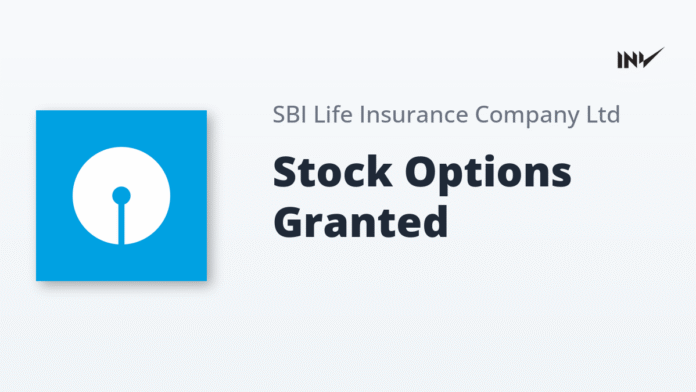 INV

SBI Life Insurance Company Ltd

Stock Options Granted